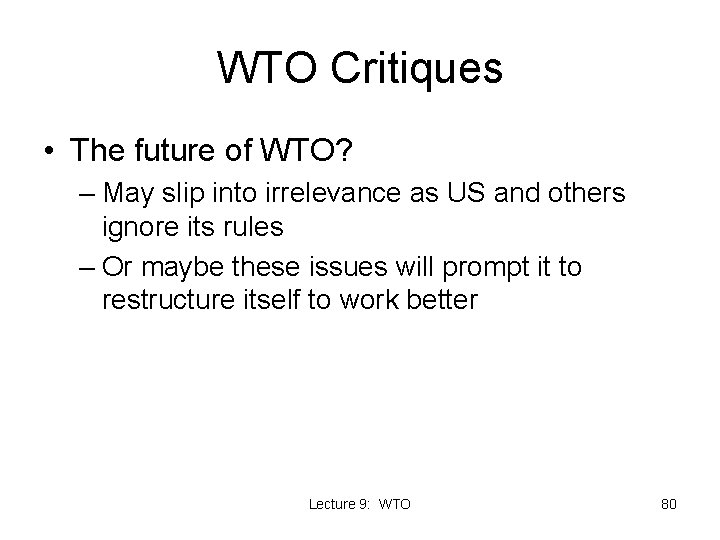 WTO Critiques

• The future of WTO?
– May slip into irrelevance as US and others ignore its rules
– Or maybe these issues will prompt it to restructure itself to work better

Lecture 9: WTO

80